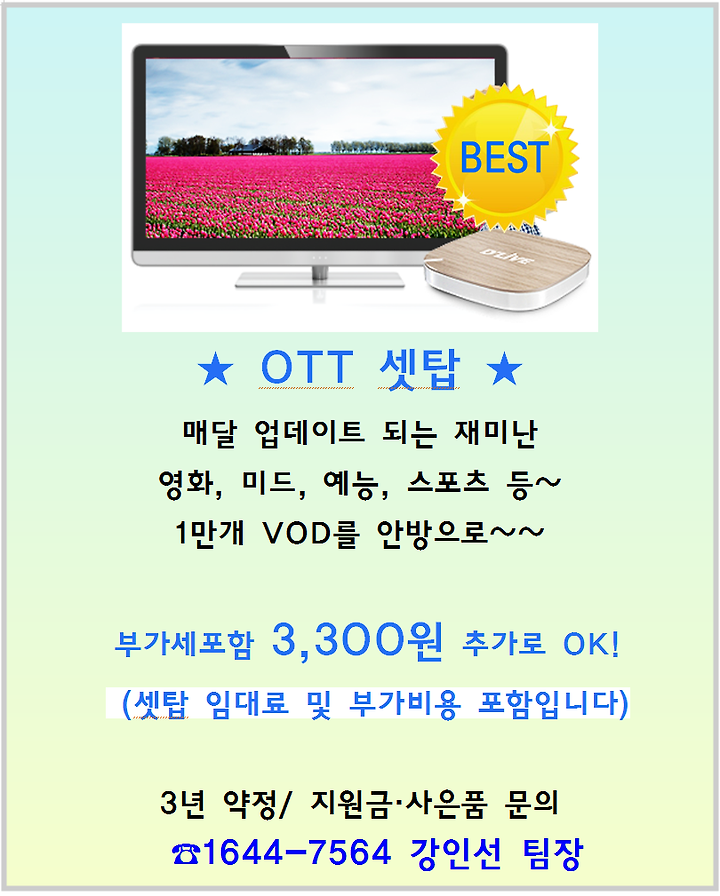 BEST

D'LIVE

★ OTT 셋탑 ★

매달 업데이트 되는 재미난
영화, 미드, 예능, 스포츠 등~
1만개 VOD를 안방으로~~

부가세포함 3,300원 추가로 OK!
(셋탑 임대료 및 부가비용 포함입니다)

3년 약정/ 지원금·사은품 문의
☎1644-7564 강인선 팀장